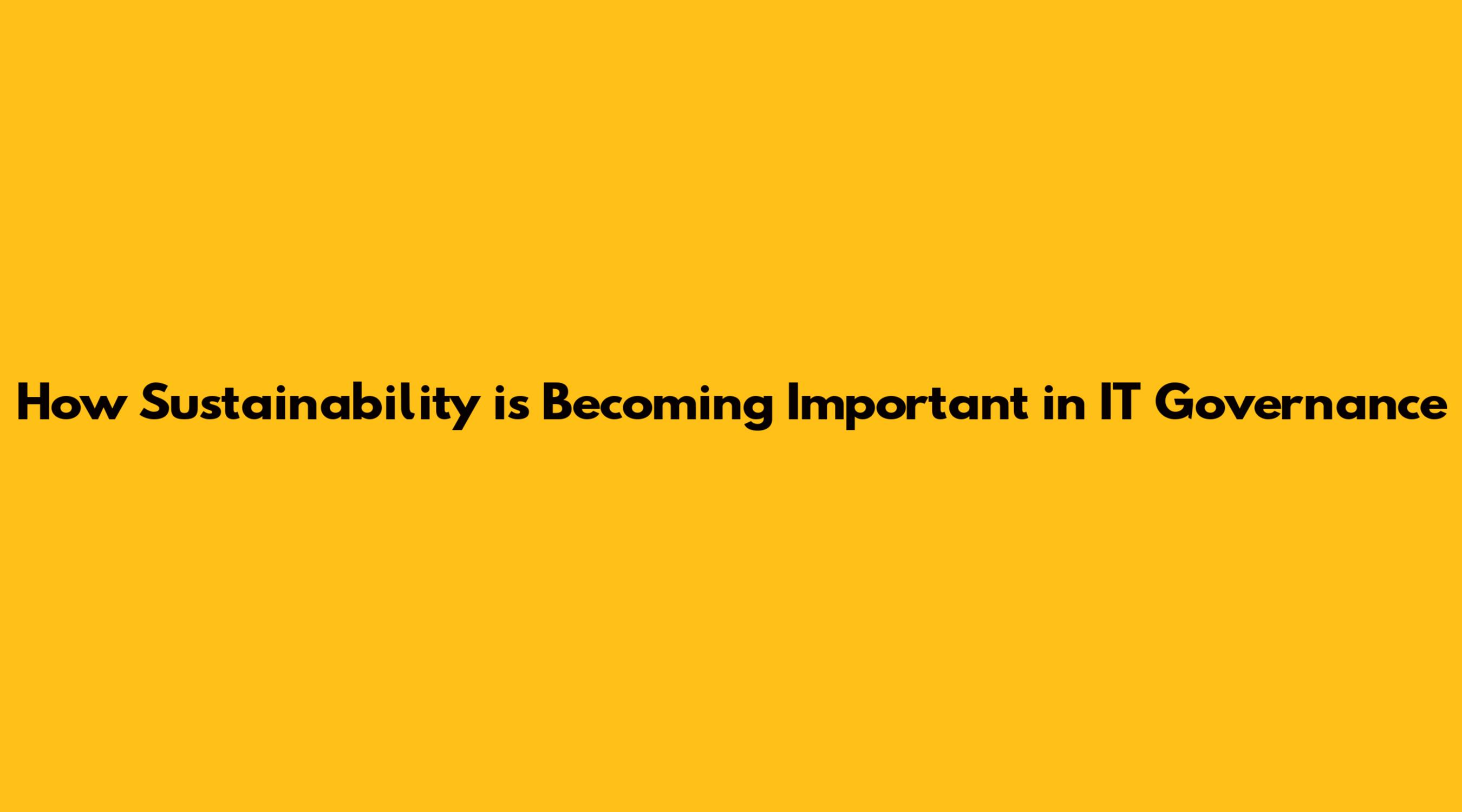 How Sustainability is Becoming Important in IT Governance